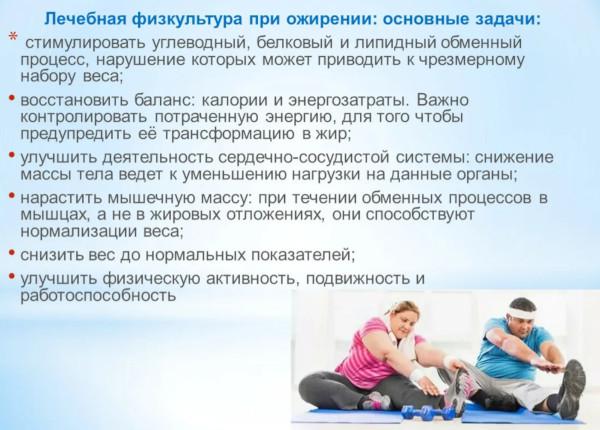 Лечебная физкультура при ожирении: основные задачи:

* стимулировать углеводный, белковый и липидный обменный процесс, нарушение которых может приводить к чрезмерному набору веса;

• восстановить баланс: калории и энергозатраты. Важно контролировать потраченную энергию, для того чтобы предупредить её трансформацию в жир;

• улучшить деятельность сердечно-сосудистой системы: снижение массы тела ведет к уменьшению нагрузки на данные органы;

• нарастить мышечную массу: при течении обменных процессов в мышцах, а не в жировых отложениях, они способствуют нормализации веса;

• снизить вес до нормальных показателей;

• улучшить физическую активность, подвижность и работоспособность